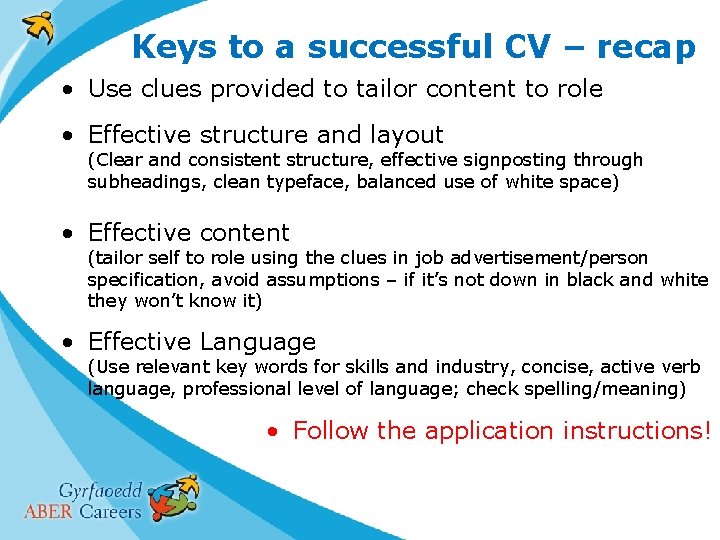 Keys to a successful CV – recap

• Use clues provided to tailor content to role

• Effective structure and layout
(Clear and consistent structure, effective signposting through subheadings, clean typeface, balanced use of white space)

• Effective content
(tailor self to role using the clues in job advertisement/person specification, avoid assumptions – if it's not down in black and white they won't know it)

• Effective Language
(Use relevant key words for skills and industry, concise, active verb language, professional level of language; check spelling/meaning)

• Follow the application instructions!

Gyrfaoedd
ABER Careers